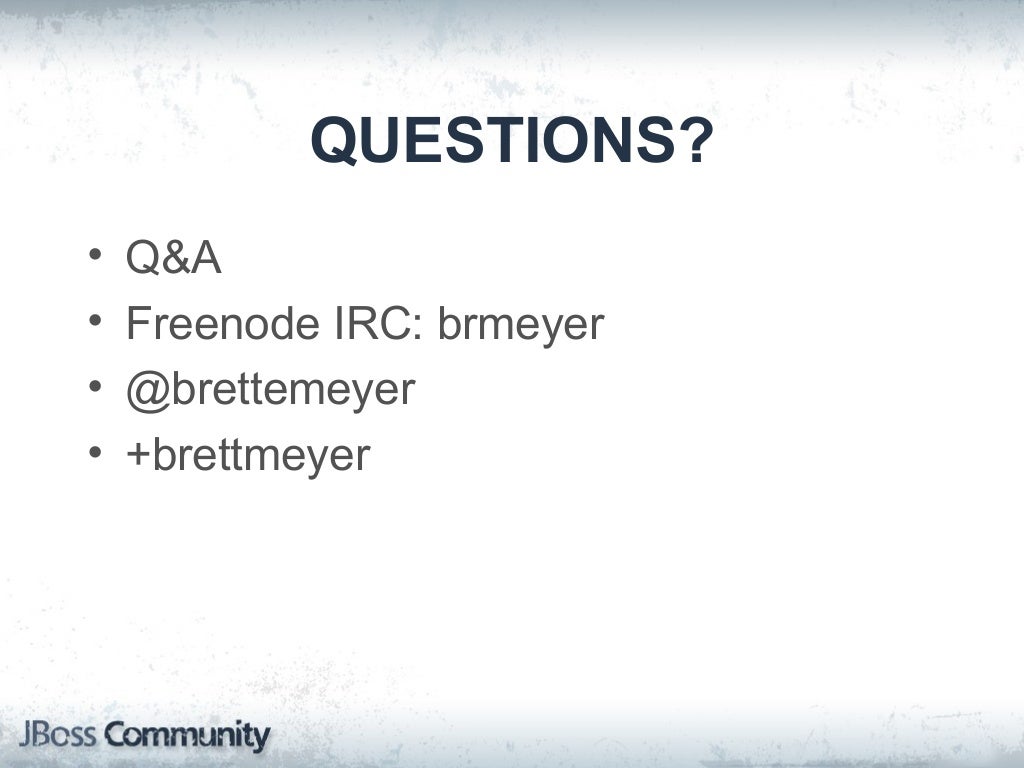 QUESTIONS?

• Q&A
• Freenode IRC: brmeyer
• @brettemeyer
• +brettmeyer

JBoss Community